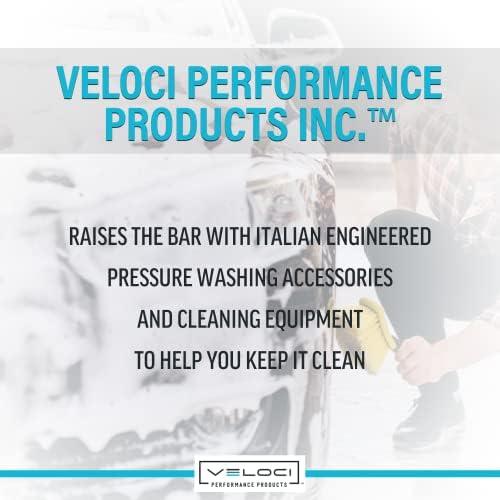 VELOCI PERFORMANCE PRODUCTS INC.™

RAISES THE BAR WITH ITALIAN ENGINEERED PRESSURE WASHING ACCESSORIES AND CLEANING EQUIPMENT TO HELP YOU KEEP IT CLEAN

VELOCI
PERFORMANCE PRODUCTS